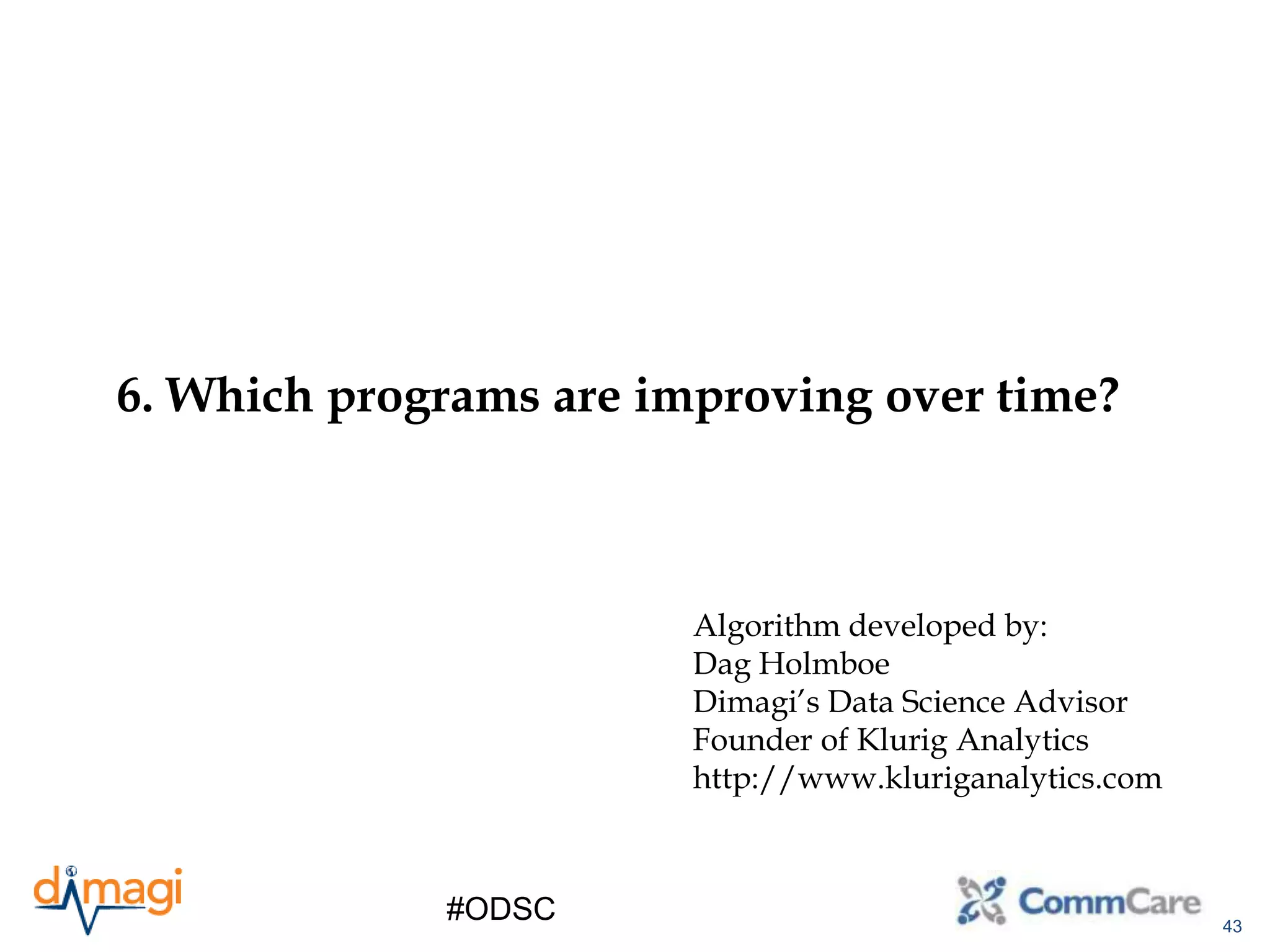 6. Which programs are improving over time?

Algorithm developed by:
Dag Holmboe
Dimagi's Data Science Advisor
Founder of Klurig Analytics
http://www.kluriganalytics.com

dimagi

#ODSC

CommCare

43